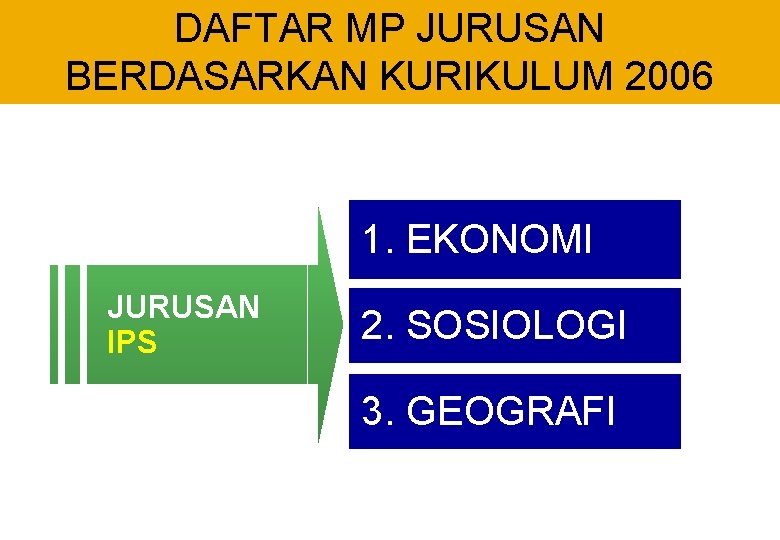 DAFTAR MP JURUSAN BERDASARKAN KURIKULUM 2006

JURUSAN IPS

1. EKONOMI

2. SOSIOLOGI

3. GEOGRAFI